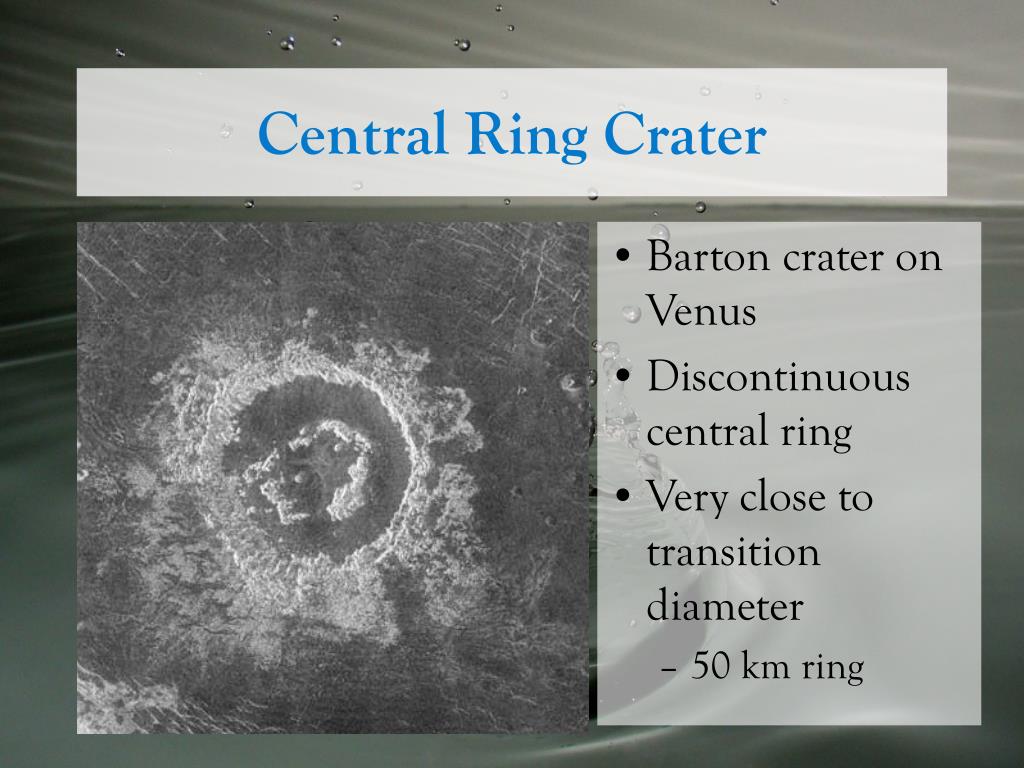 Central Ring Crater

• Barton crater on Venus
• Discontinuous central ring
• Very close to transition diameter
  – 50 km ring